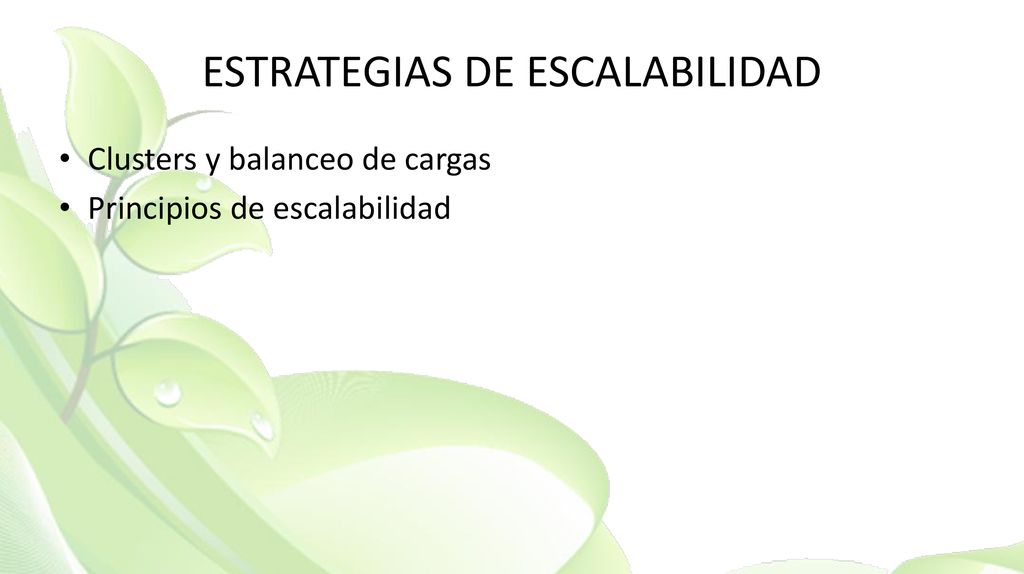 ESTRATEGIAS DE ESCALABILIDAD

• Clusters y balanceo de cargas
• Principios de escalabilidad